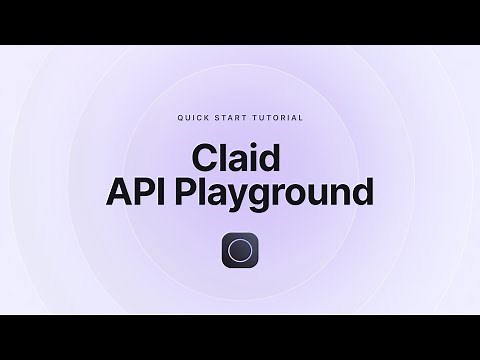 QUICK START TUTORIAL

Claid
API Playground